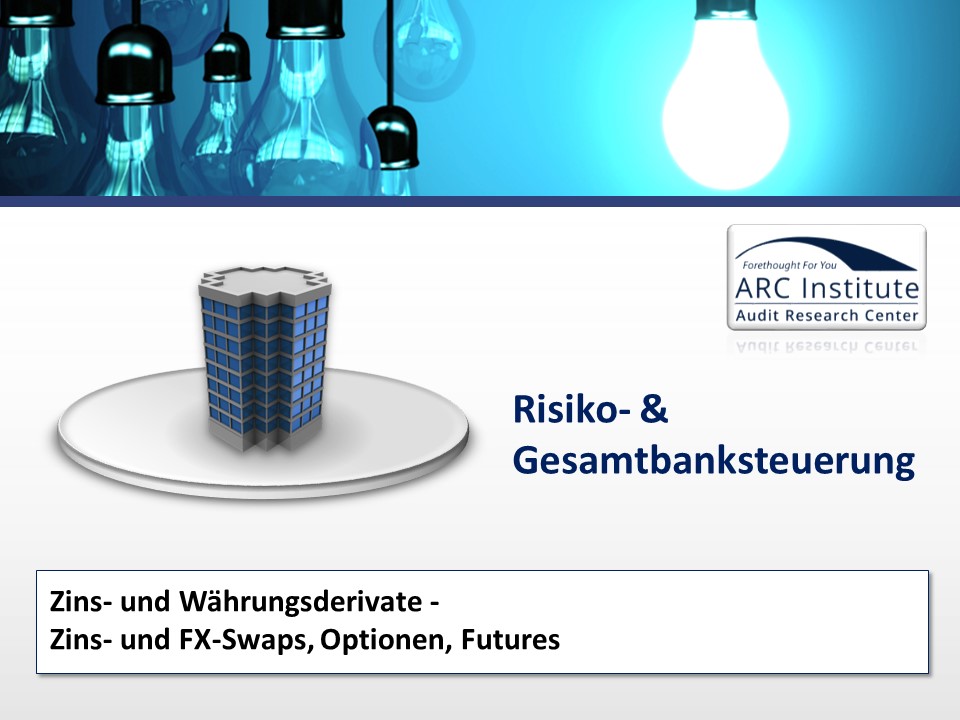 Forethought For You
ARC Institute
Audit Research Center

Risiko- &
Gesamtbanksteuerung

Zins- und Währungsderivate -
Zins- und FX-Swaps, Optionen, Futures